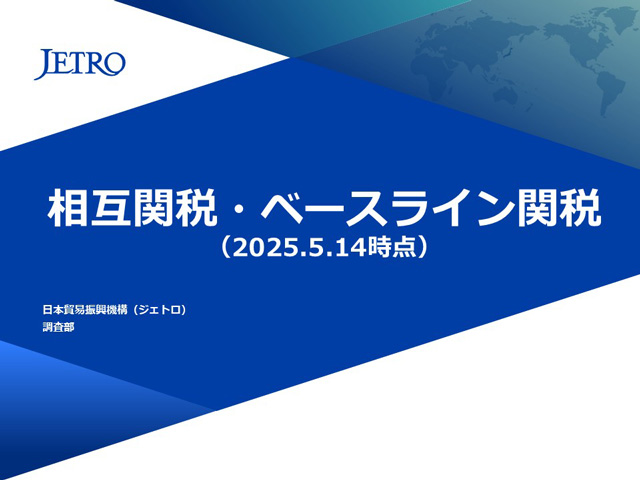 JETRO

相互関税・ベースライン関税
（2025.5.14時点）

日本貿易振興機構（ジェトロ）
調査部